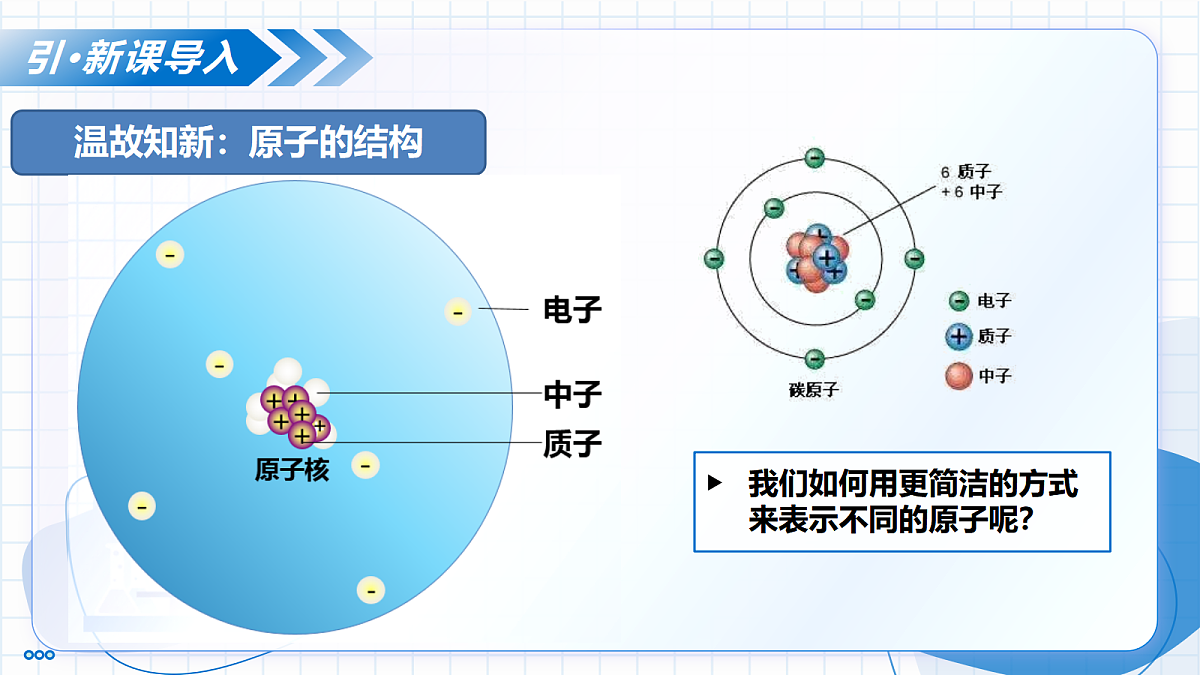 引·新课导入

温故知新：原子的结构

电子
中子
质子
原子核

6 质子
+6 中子

电子
质子
中子
碳原子

▶ 我们如何用更简洁的方式来表示不同的原子呢？